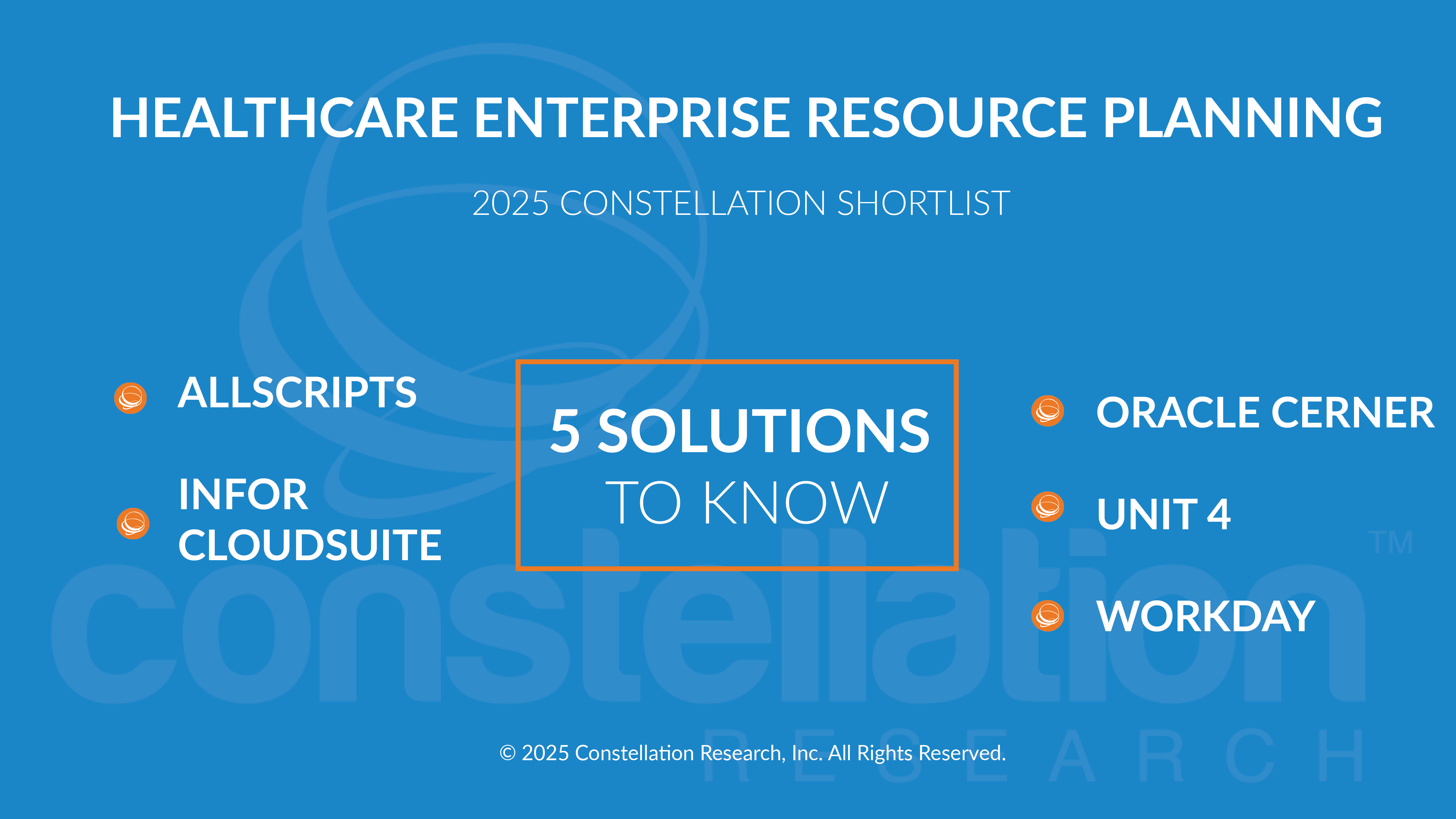 HEALTHCARE ENTERPRISE RESOURCE PLANNING

2025 CONSTELLATION SHORTLIST

ALLSCRIPTS

INFOR CLOUDSUITE

5 SOLUTIONS TO KNOW

ORACLE CERNER

UNIT 4

WORKDAY

constellation™ RESEARCH

© 2025 Constellation Research, Inc. All Rights Reserved.